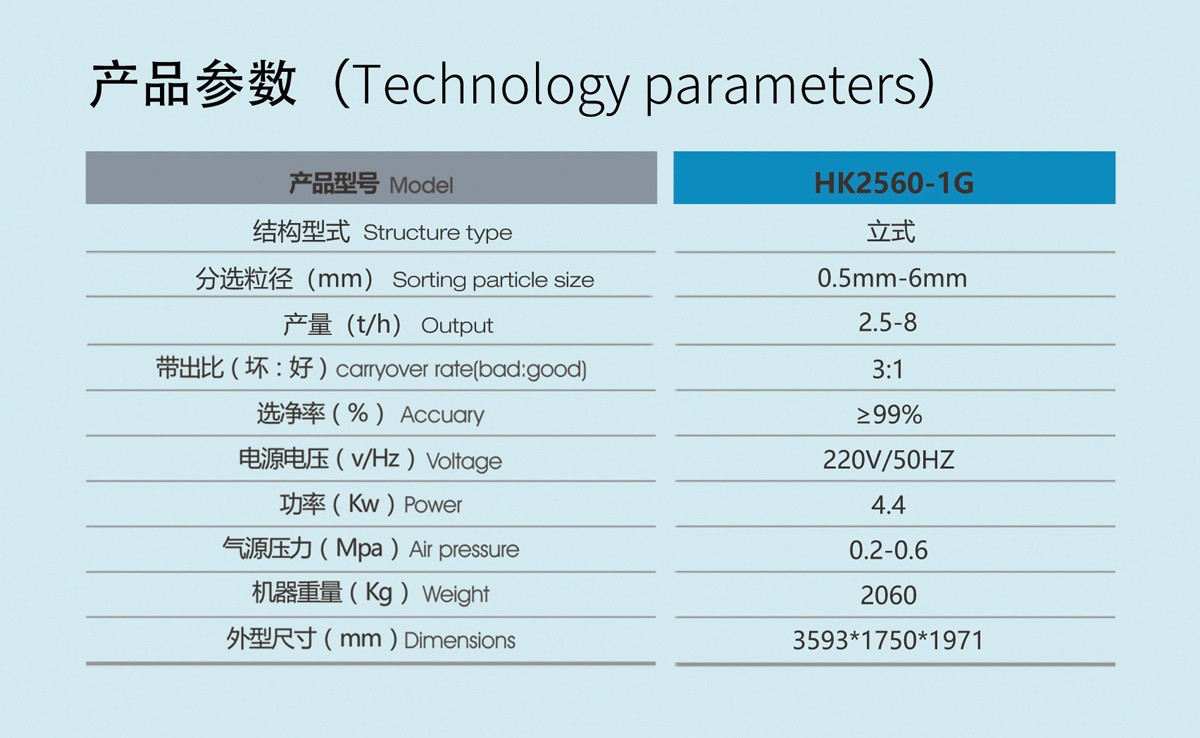 产品参数（Technology parameters）

| 产品型号 Model | HK2560-1G |
|---|---|
| 结构型式 Structure type | 立式 |
| 分选粒径（mm） Sorting particle size | 0.5mm-6mm |
| 产量（t/h） Output | 2.5-8 |
| 带出比（坏：好）carryover rate(bad:good) | 3:1 |
| 选净率（%） Accuary | ≥99% |
| 电源电压（v/Hz）Voltage | 220V/50HZ |
| 功率（Kw）Power | 4.4 |
| 气源压力（Mpa）Air pressure | 0.2-0.6 |
| 机器重量（Kg） Weight | 2060 |
| 外型尺寸（mm）Dimensions | 3593*1750*1971 |